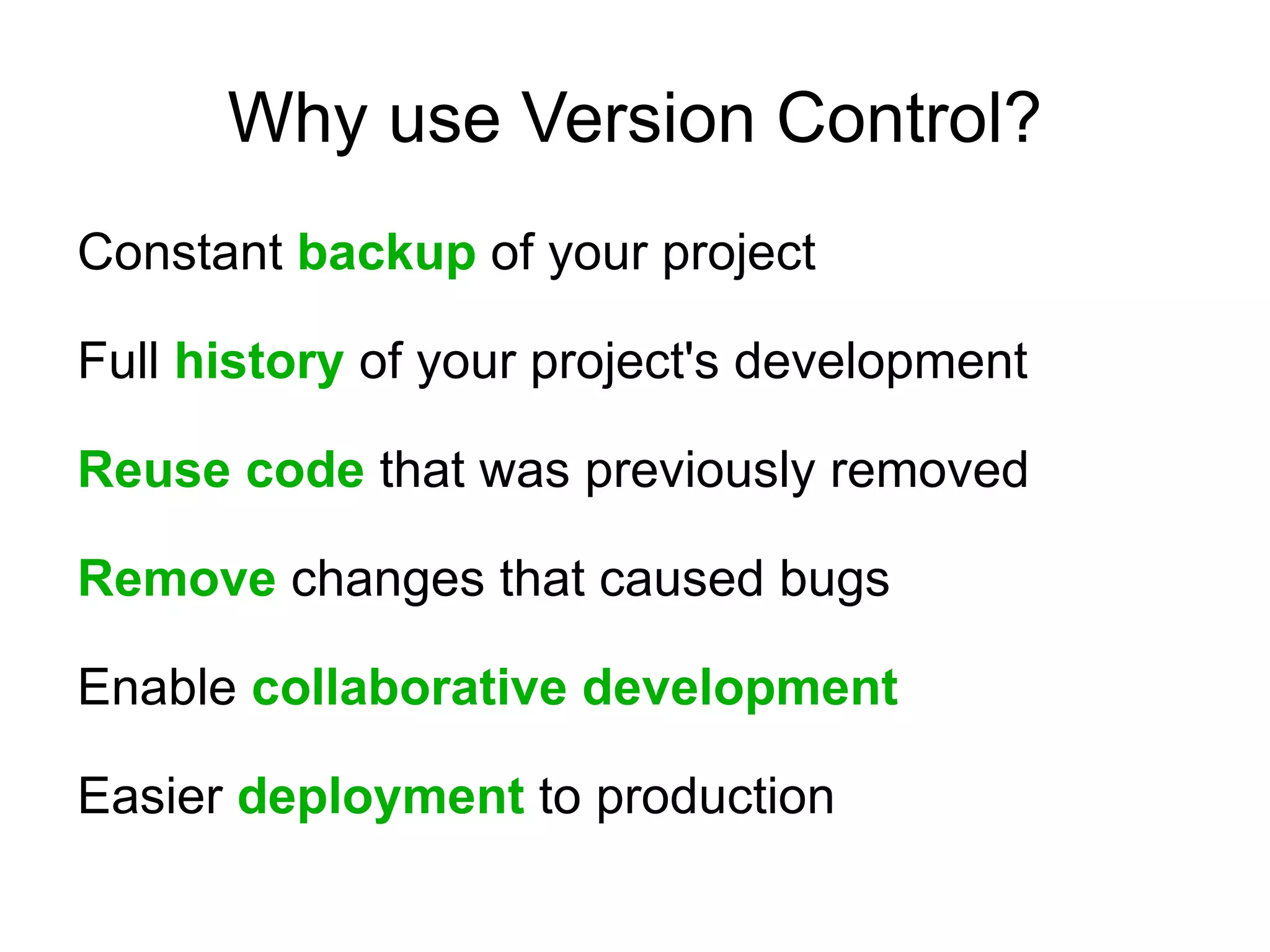 Why use Version Control?

Constant backup of your project

Full history of your project's development

Reuse code that was previously removed

Remove changes that caused bugs

Enable collaborative development

Easier deployment to production